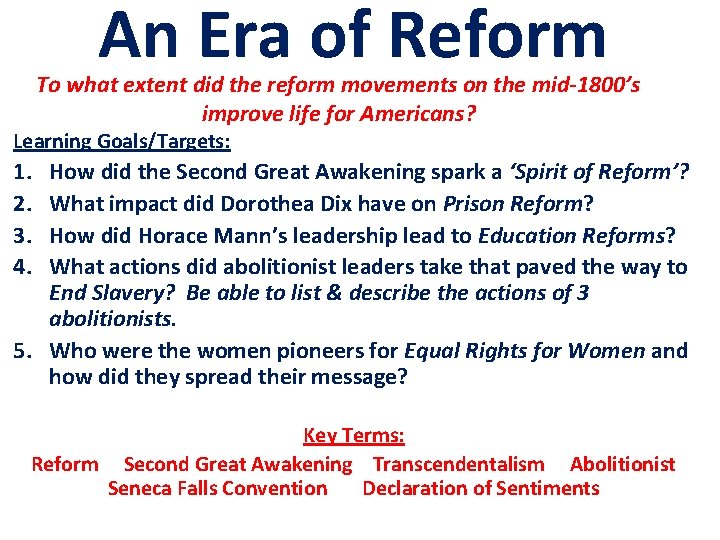 An Era of Reform

To what extent did the reform movements on the mid-1800's improve life for Americans?

Learning Goals/Targets:

1. How did the Second Great Awakening spark a 'Spirit of Reform'?
2. What impact did Dorothea Dix have on Prison Reform?
3. How did Horace Mann's leadership lead to Education Reforms?
4. What actions did abolitionist leaders take that paved the way to End Slavery? Be able to list & describe the actions of 3 abolitionists.
5. Who were the women pioneers for Equal Rights for Women and how did they spread their message?

Key Terms:

Reform Second Great Awakening Transcendentalism Abolitionist Seneca Falls Convention Declaration of Sentiments